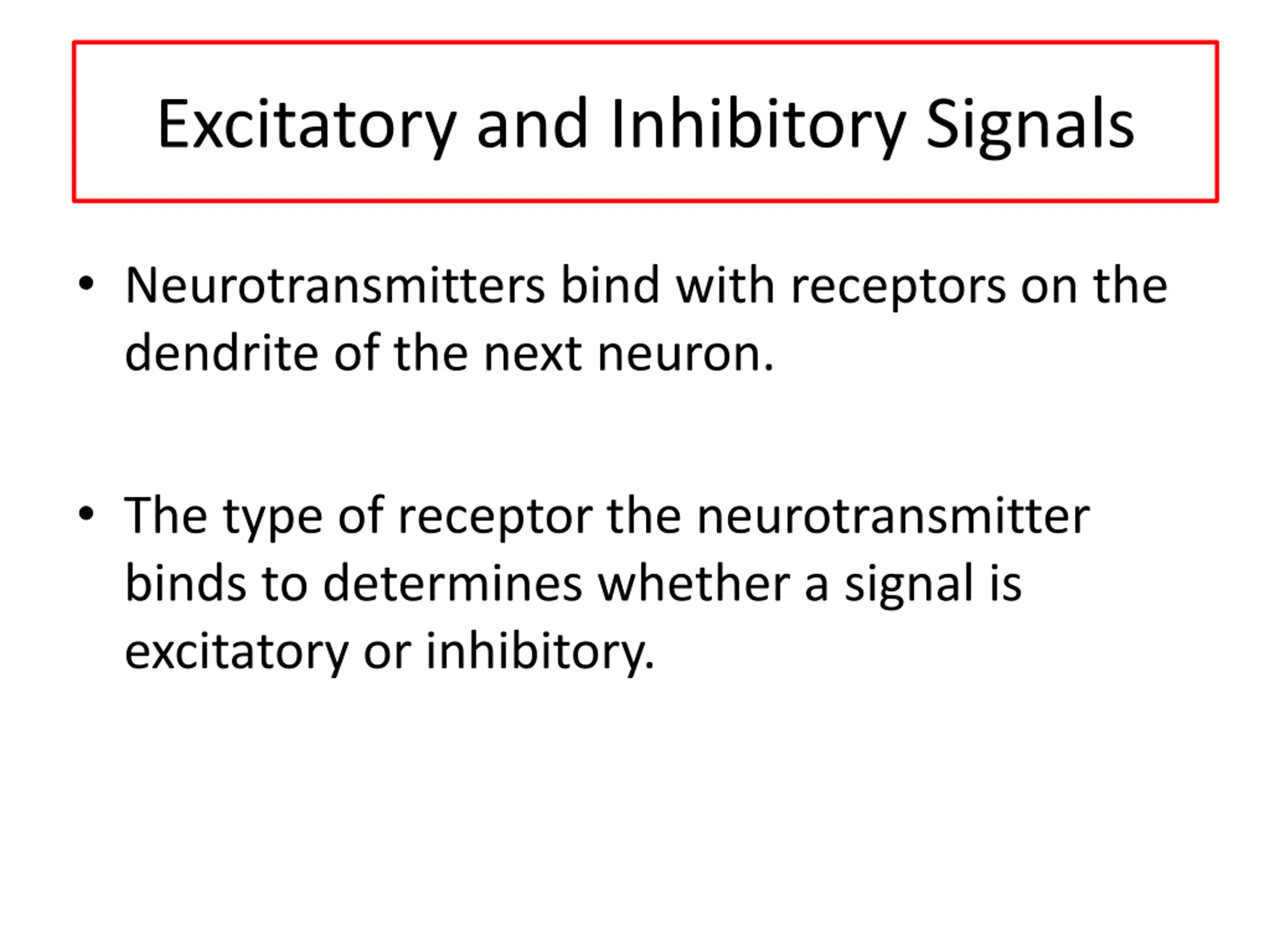 Excitatory and Inhibitory Signals

• Neurotransmitters bind with receptors on the dendrite of the next neuron.

• The type of receptor the neurotransmitter binds to determines whether a signal is excitatory or inhibitory.